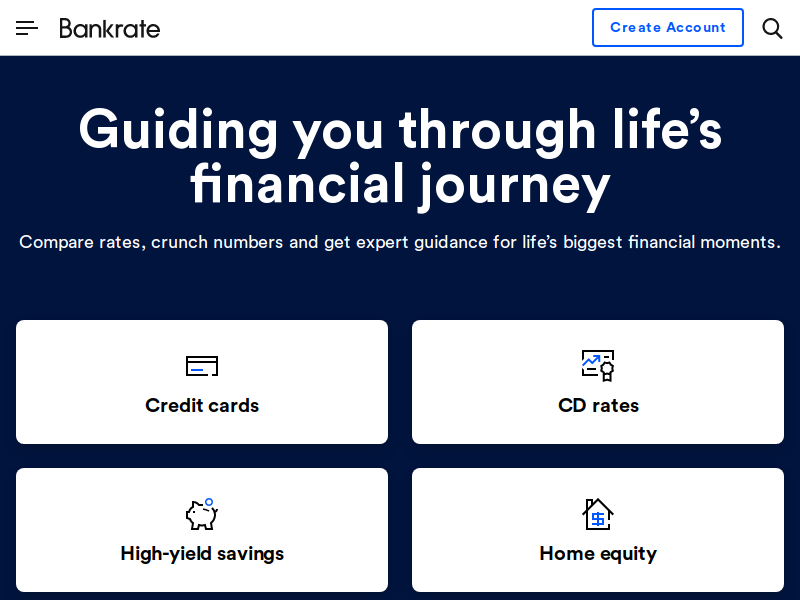 Bankrate

Create Account

Guiding you through life's financial journey

Compare rates, crunch numbers and get expert guidance for life's biggest financial moments.

Credit cards

CD rates

High-yield savings

Home equity